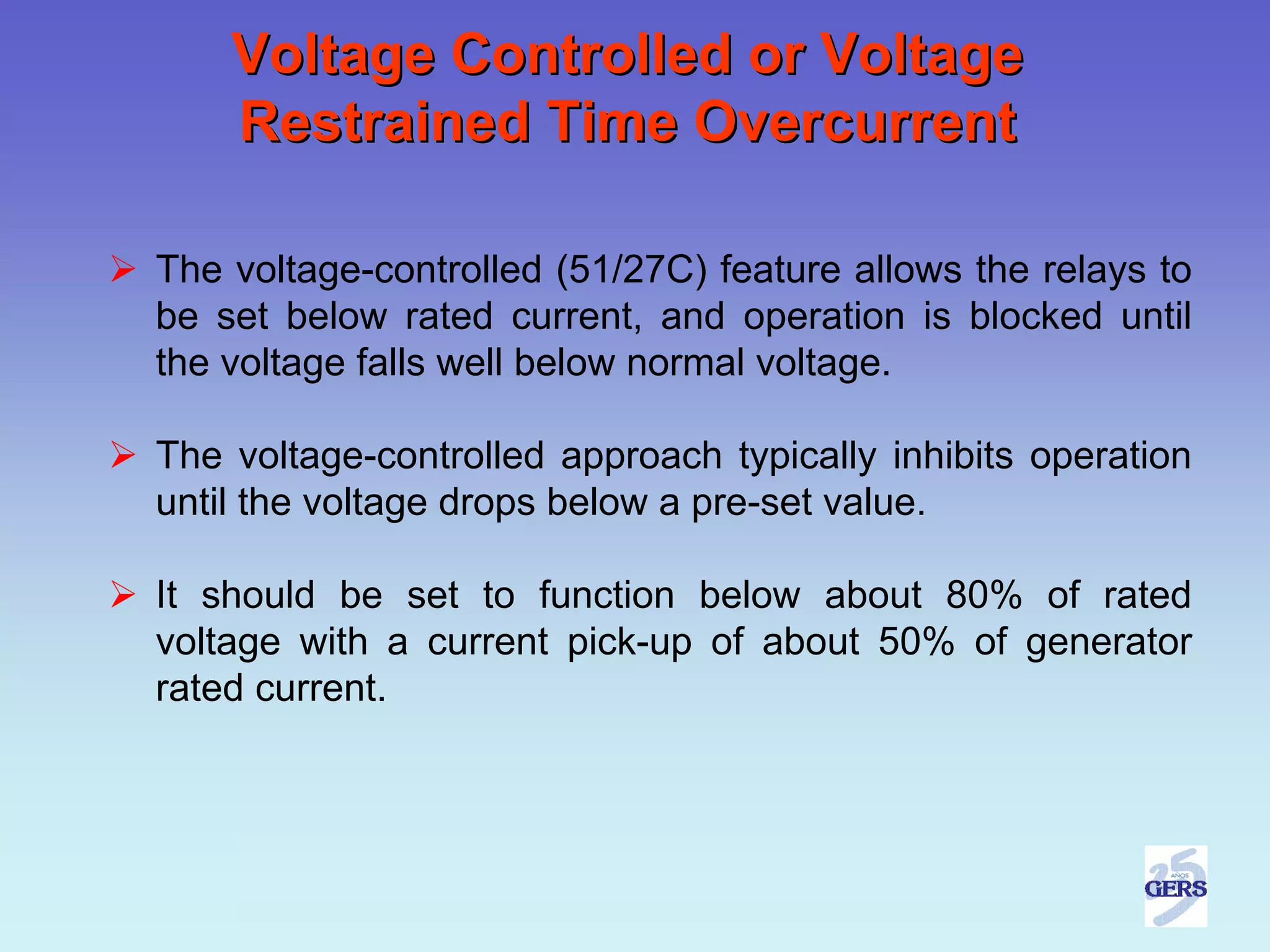 Voltage Controlled or Voltage Restrained Time Overcurrent

➢ The voltage-controlled (51/27C) feature allows the relays to be set below rated current, and operation is blocked until the voltage falls well below normal voltage.

➢ The voltage-controlled approach typically inhibits operation until the voltage drops below a pre-set value.

➢ It should be set to function below about 80% of rated voltage with a current pick-up of about 50% of generator rated current.

25 AÑOS GERS